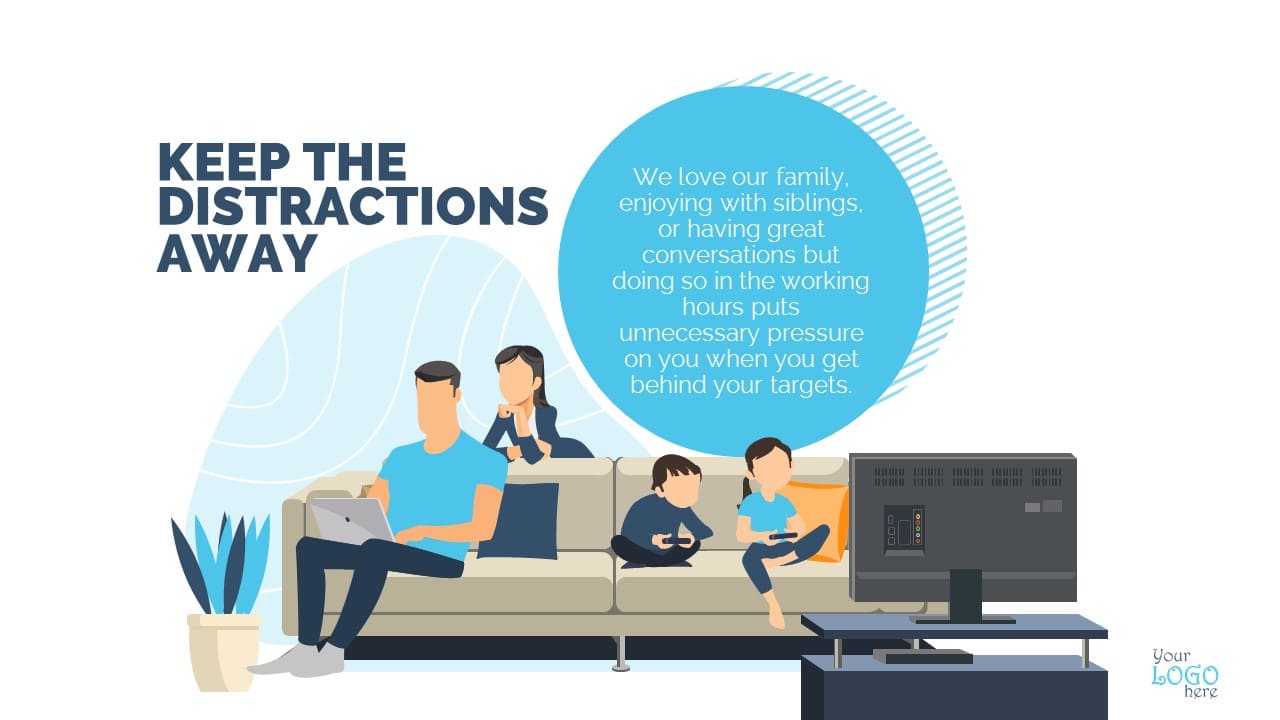 KEEP THE DISTRACTIONS AWAY

We love our family, enjoying with siblings, or having great conversations but doing so in the working hours puts unnecessary pressure on you when you get behind your targets.

Your LOGO here